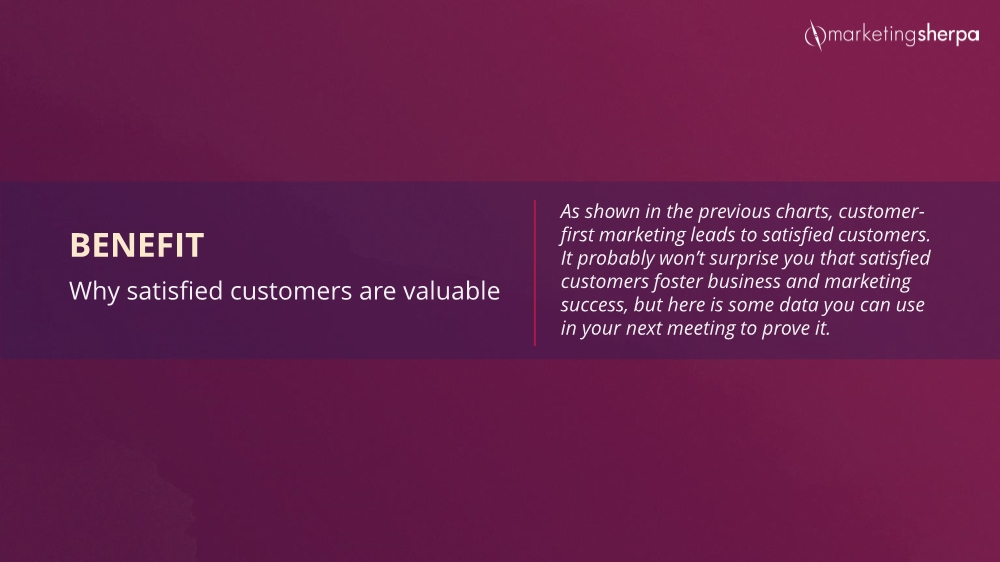 marketingsherpa

BENEFIT
Why satisfied customers are valuable

As shown in the previous charts, customer-first marketing leads to satisfied customers. It probably won't surprise you that satisfied customers foster business and marketing success, but here is some data you can use in your next meeting to prove it.